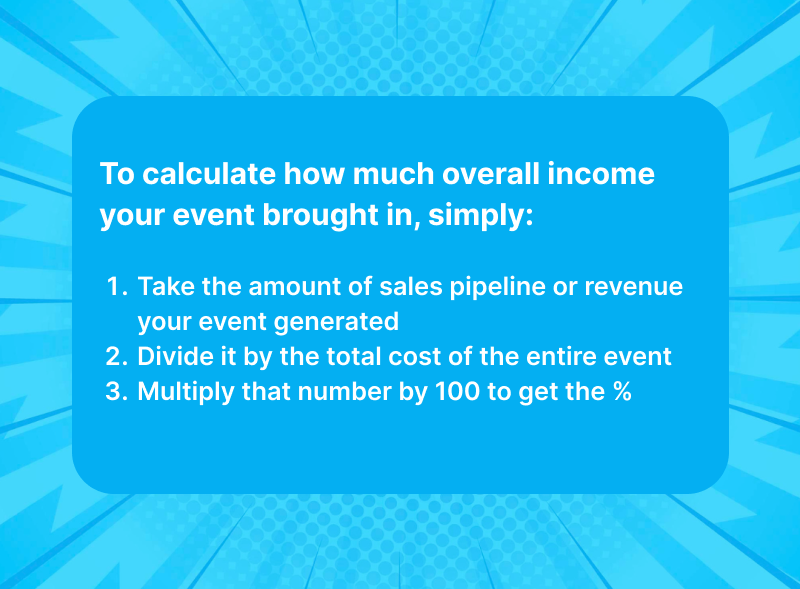 To calculate how much overall income your event brought in, simply:

1. Take the amount of sales pipeline or revenue your event generated
2. Divide it by the total cost of the entire event
3. Multiply that number by 100 to get the %